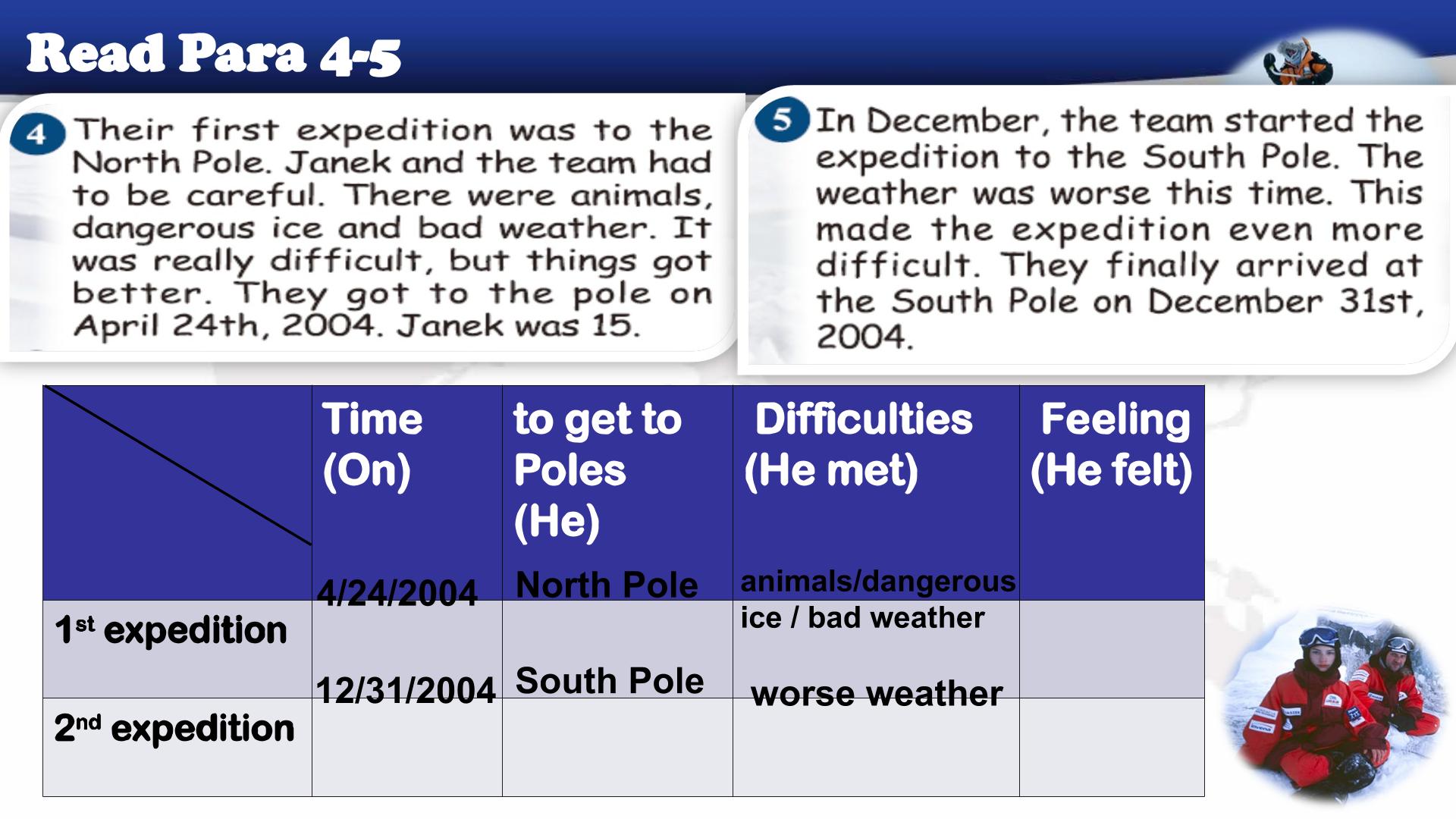 Read Para 4-5

4 Their first expedition was to the North Pole. Janek and the team had to be careful. There were animals, dangerous ice and bad weather. It was really difficult, but things got better. They got to the pole on April 24th, 2004. Janek was 15.

5 In December, the team started the expedition to the South Pole. The weather was worse this time. This made the expedition even more difficult. They finally arrived at the South Pole on December 31st, 2004.

| | Time (On) | to get to Poles (He) | Difficulties (He met) | Feeling (He felt) |
|---|---|---|---|---|
| $1^{st}$ expedition | 4/24/2004 | North Pole | animals/dangerous ice / bad weather | |
| $2^{nd}$ expedition | 12/31/2004 | South Pole | worse weather | |